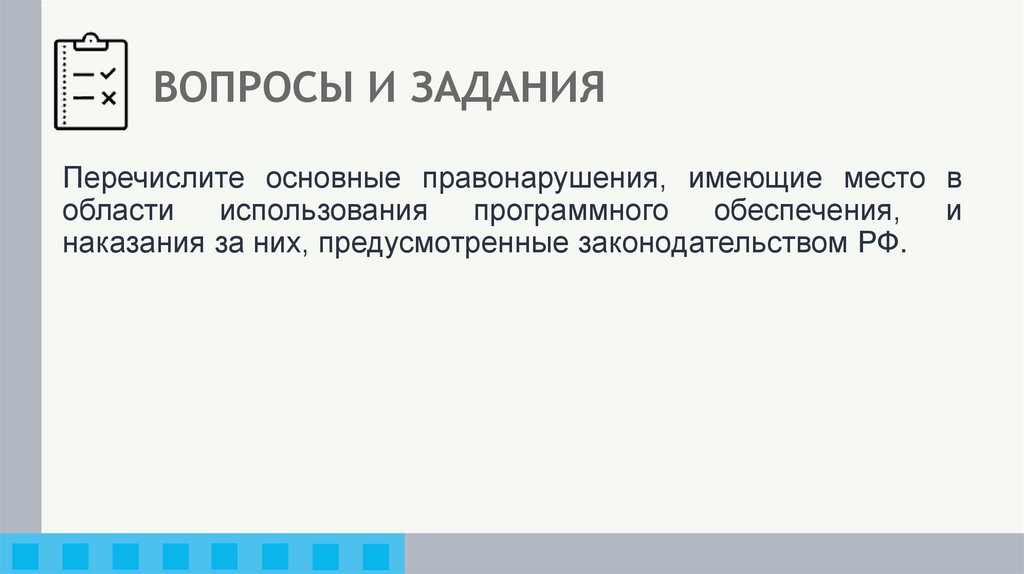 ВОПРОСЫ И ЗАДАНИЯ

Перечислите основные правонарушения, имеющие место в области использования программного обеспечения, и наказания за них, предусмотренные законодательством РФ.